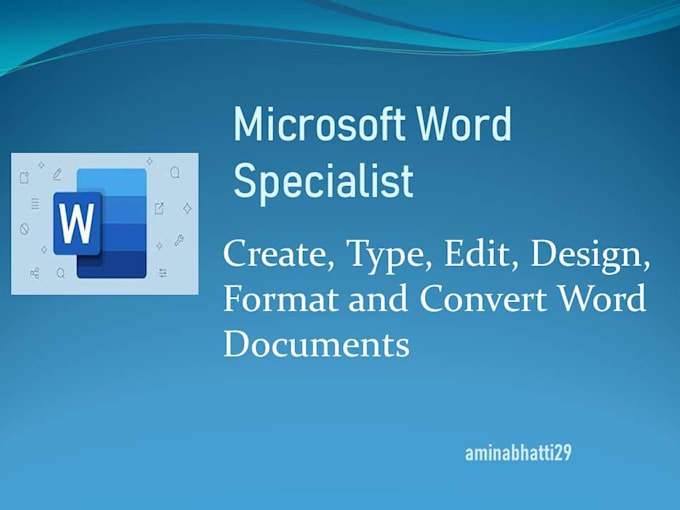 Microsoft Word Specialist

W

Create, Type, Edit, Design, Format and Convert Word Documents

aminabhatti29